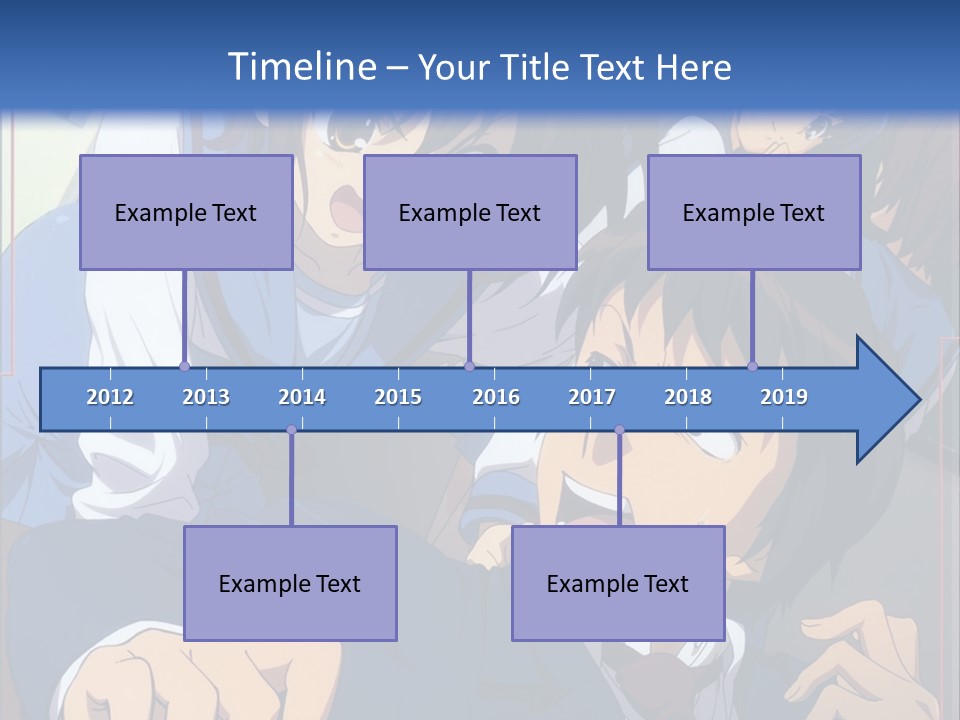 Timeline – Your Title Text Here

Example Text

Example Text

Example Text

2012 2013 2014 2015 2016 2017 2018 2019

Example Text

Example Text